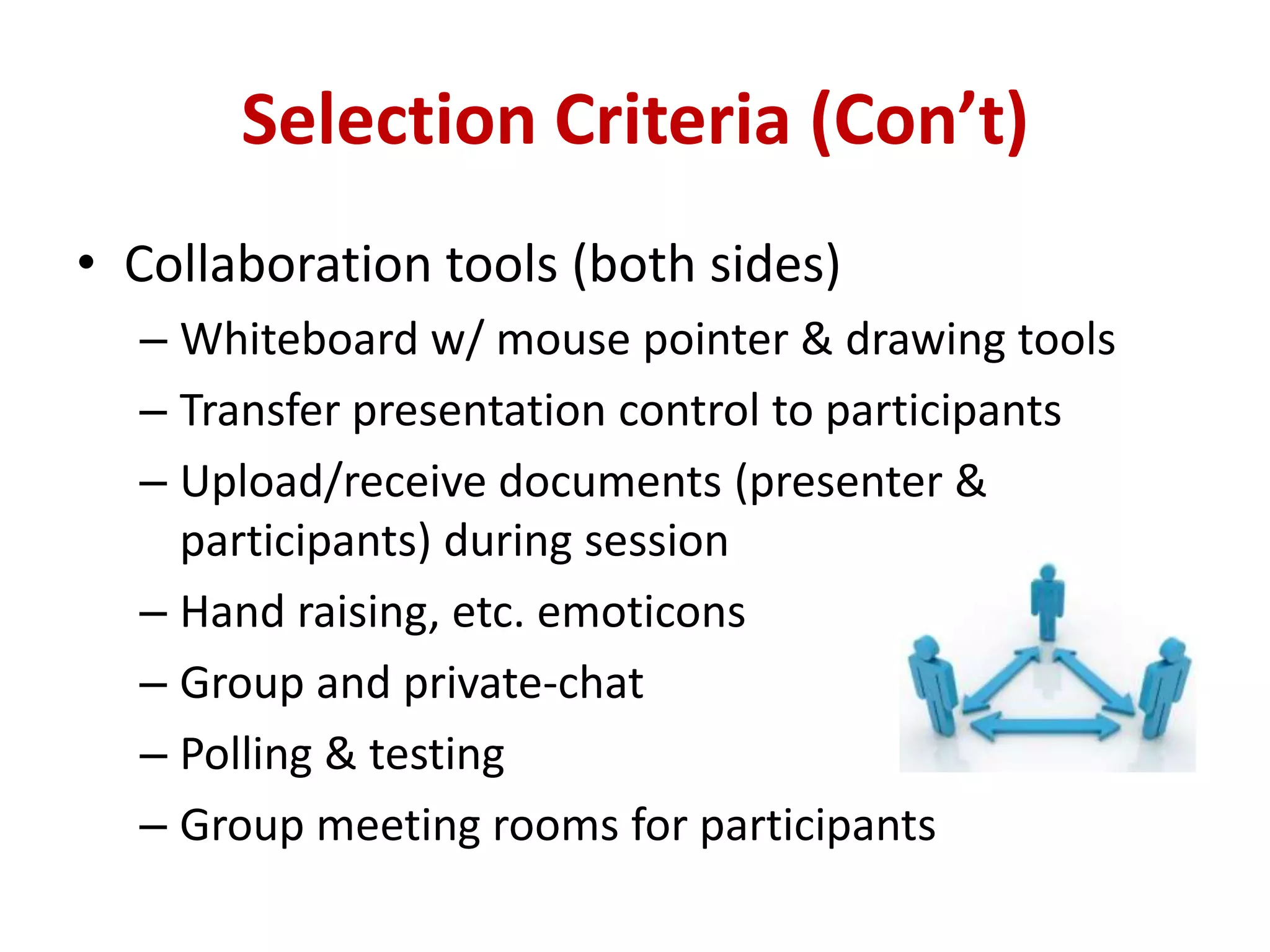 Selection Criteria (Con’t)

• Collaboration tools (both sides)
– Whiteboard w/ mouse pointer & drawing tools
– Transfer presentation control to participants
– Upload/receive documents (presenter & participants) during session
– Hand raising, etc. emoticons
– Group and private-chat
– Polling & testing
– Group meeting rooms for participants